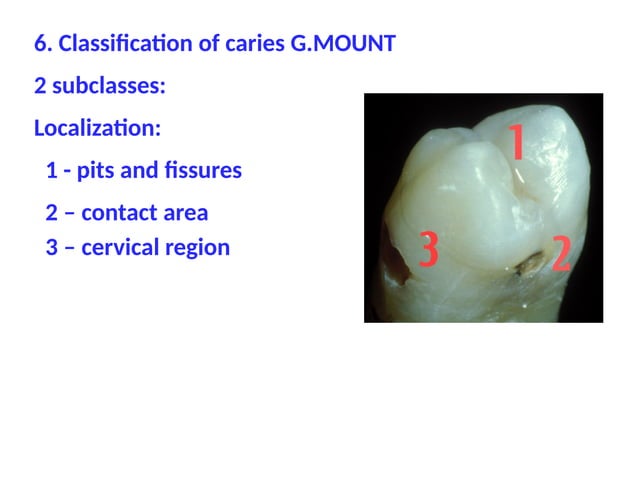 6. Classification of caries G.MOUNT

2 subclasses:

Localization:

1 - pits and fissures

2 – contact area

3 – cervical region

1

3

2